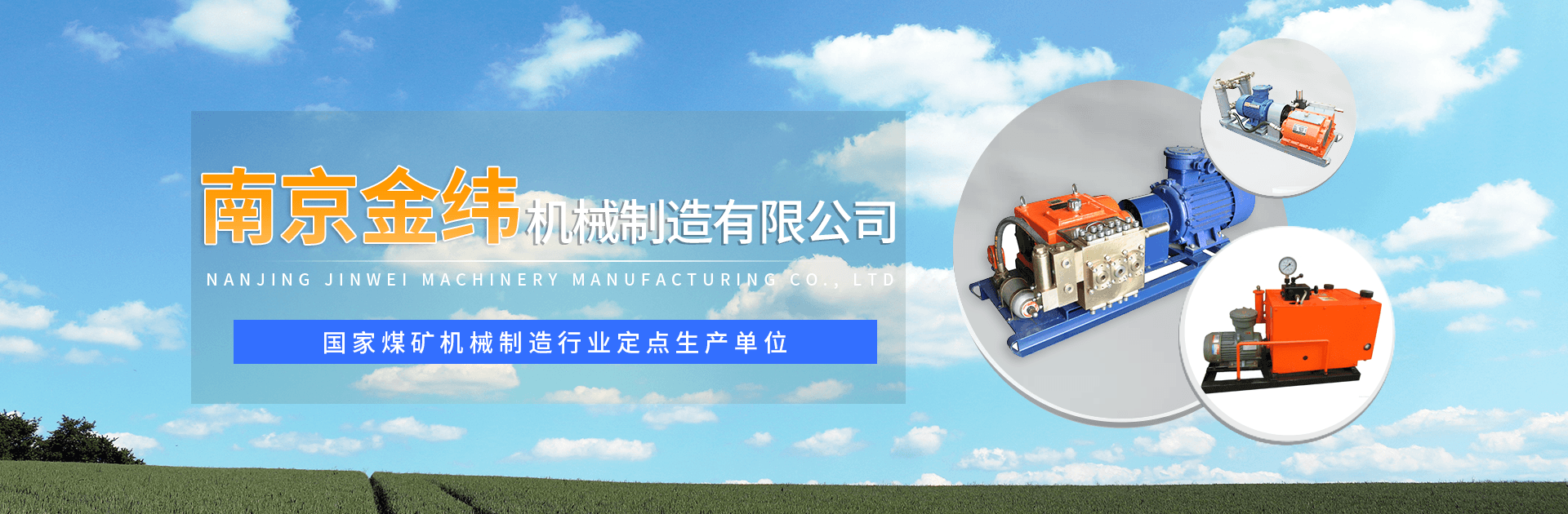 南京金纬机械制造有限公司

NANJING JINWEI MACHINERY MANUFACTURING CO., LTD

国家煤矿机械制造行业定点生产单位